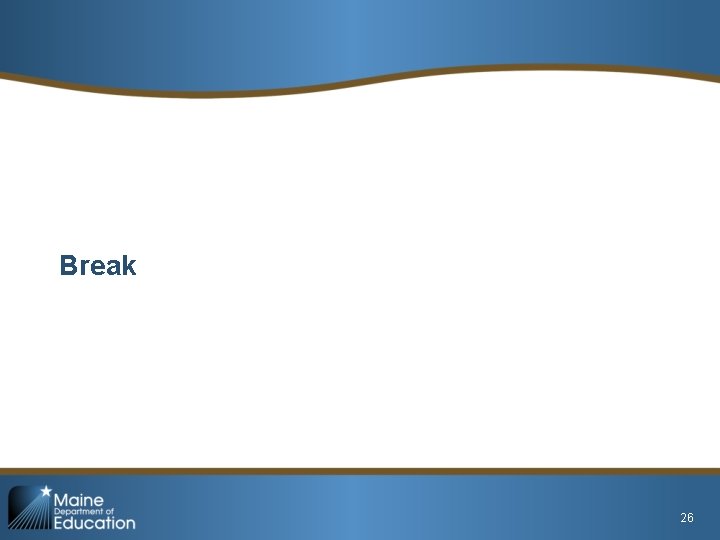 Break

Maine Department of Education

26